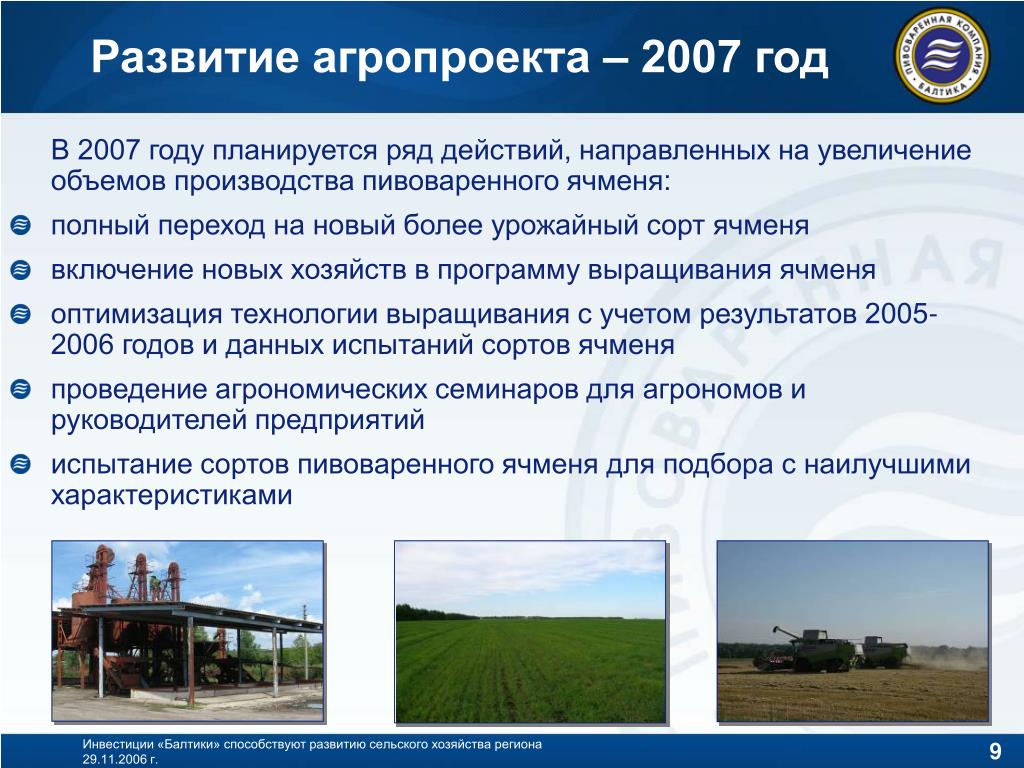 Развитие агропроекта – 2007 год

ПИВОВАРЕННАЯ КОМПАНИЯ БАЛТИКА

В 2007 году планируется ряд действий, направленных на увеличение объемов производства пивоваренного ячменя:

полный переход на новый более урожайный сорт ячменя

включение новых хозяйств в программу выращивания ячменя

оптимизация технологии выращивания с учетом результатов 2005-2006 годов и данных испытаний сортов ячменя

проведение агрономических семинаров для агрономов и руководителей предприятий

испытание сортов пивоваренного ячменя для подбора с наилучшими характеристиками

Инвестиции «Балтики» способствуют развитию сельского хозяйства региона
29.11.2006 г.

9